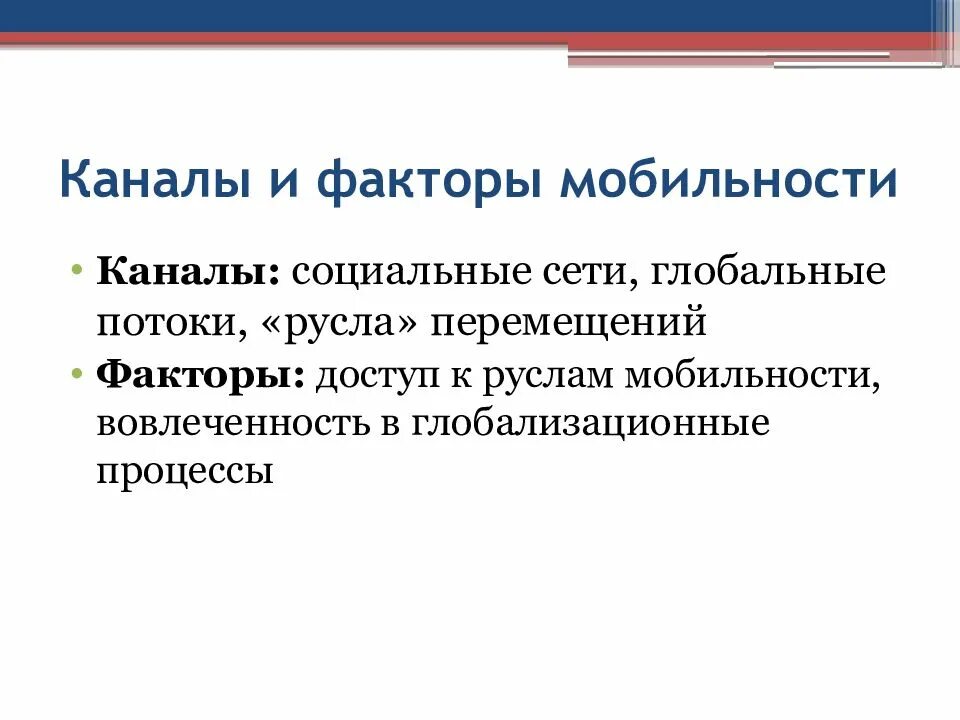 Каналы и факторы мобильности

• Каналы: социальные сети, глобальные потоки, «русла» перемещений
• Факторы: доступ к руслам мобильности, вовлеченность в глобализационные процессы